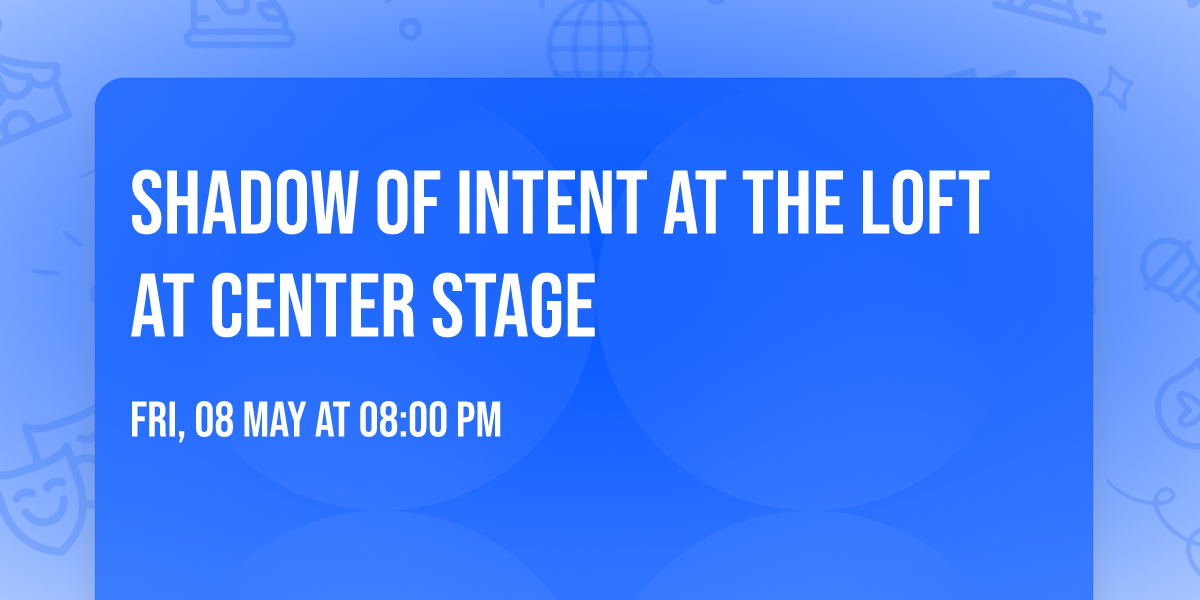 SHADOW OF INTENT AT THE LOFT AT CENTER STAGE

FRI, 08 MAY AT 08:00 PM